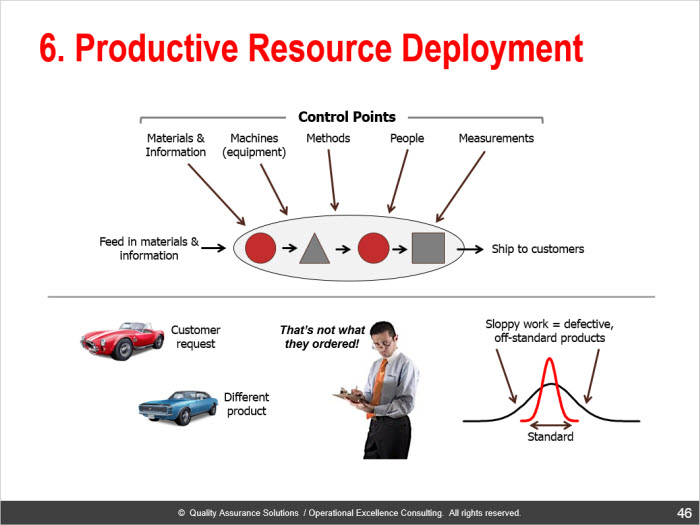 6. Productive Resource Deployment

Control Points

Materials & Information

Machines (equipment)

Methods

People

Measurements

Feed in materials & information

Ship to customers

Customer request

Different product

That's not what they ordered!

Sloppy work = defective, off-standard products

Standard

© Quality Assurance Solutions / Operational Excellence Consulting. All rights reserved.

46